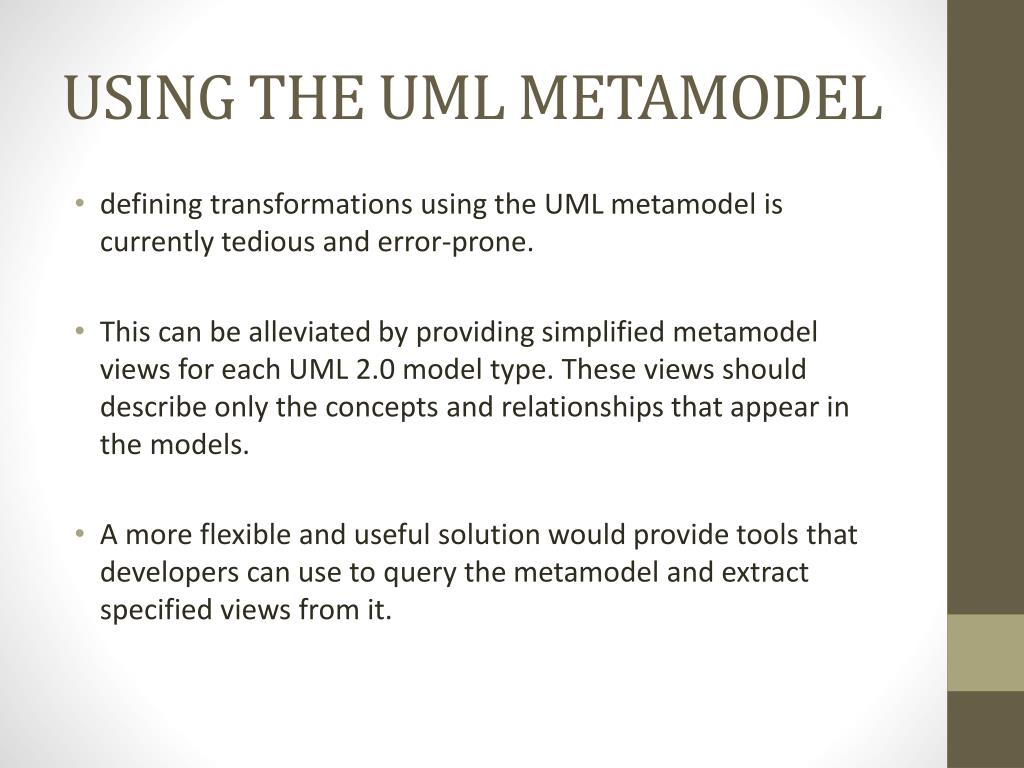 USING THE UML METAMODEL

• defining transformations using the UML metamodel is currently tedious and error-prone.

• This can be alleviated by providing simplified metamodel views for each UML 2.0 model type. These views should describe only the concepts and relationships that appear in the models.

• A more flexible and useful solution would provide tools that developers can use to query the metamodel and extract specified views from it.